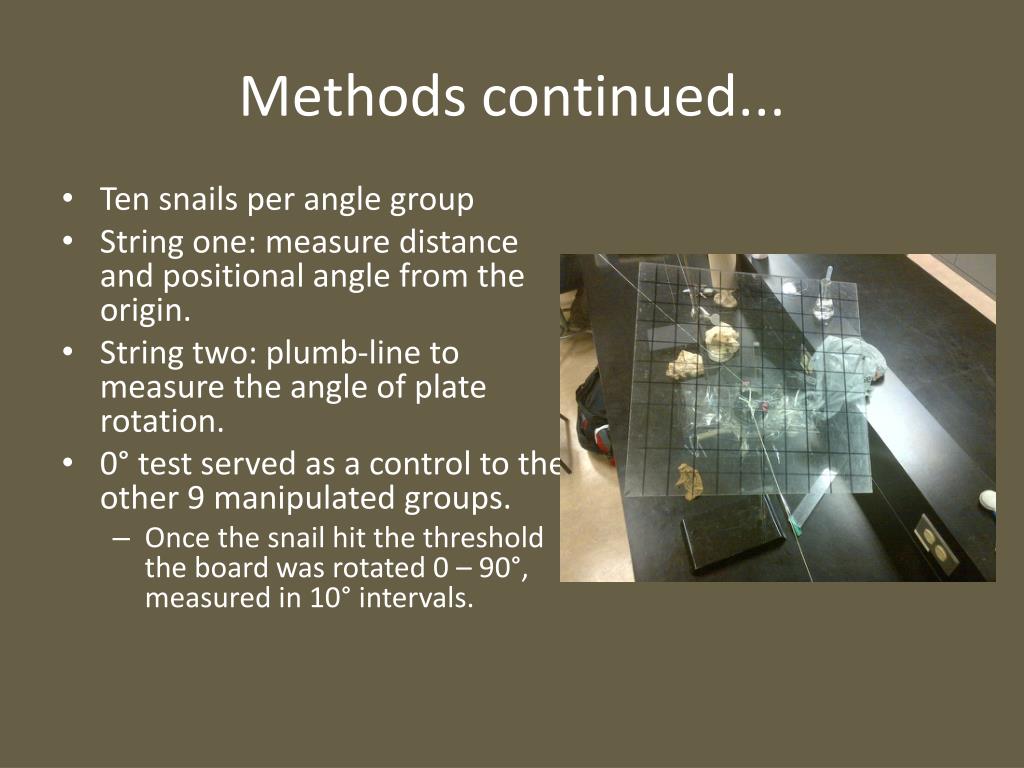 Methods continued...

• Ten snails per angle group
• String one: measure distance and positional angle from the origin.
• String two: plumb-line to measure the angle of plate rotation.
• 0° test served as a control to the other 9 manipulated groups.
– Once the snail hit the threshold the board was rotated 0 – 90°, measured in 10° intervals.